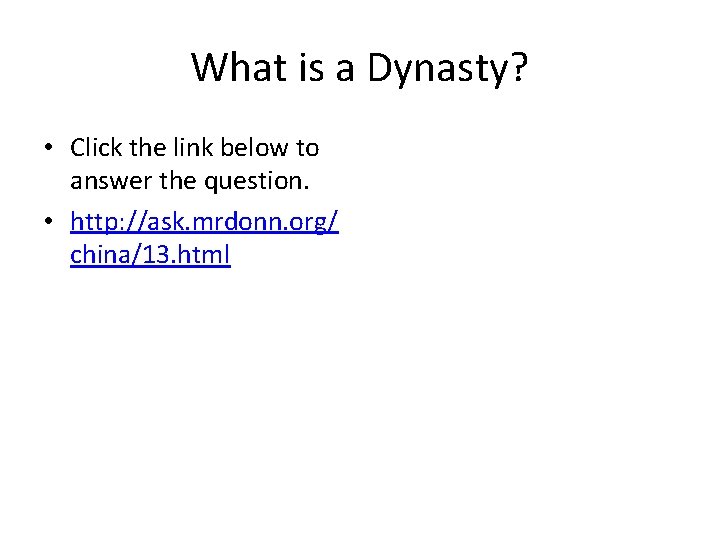 What is a Dynasty?

• Click the link below to answer the question.

• http://ask.mrdonn.org/china/13.html